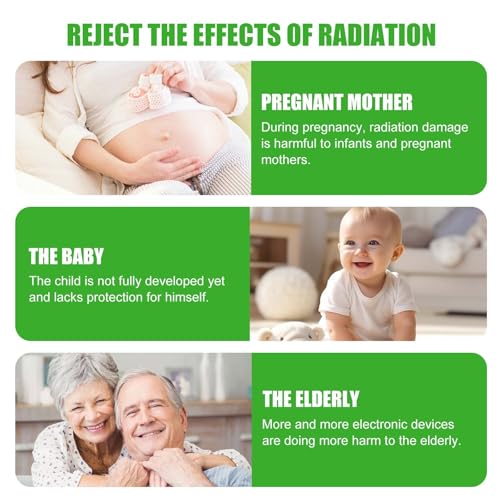 REJECT THE EFFECTS OF RADIATION

PREGNANT MOTHER
During pregnancy, radiation damage is harmful to infants and pregnant mothers.

THE BABY
The child is not fully developed yet and lacks protection for himself.

THE ELDERLY
More and more electronic devices are doing more harm to the elderly.